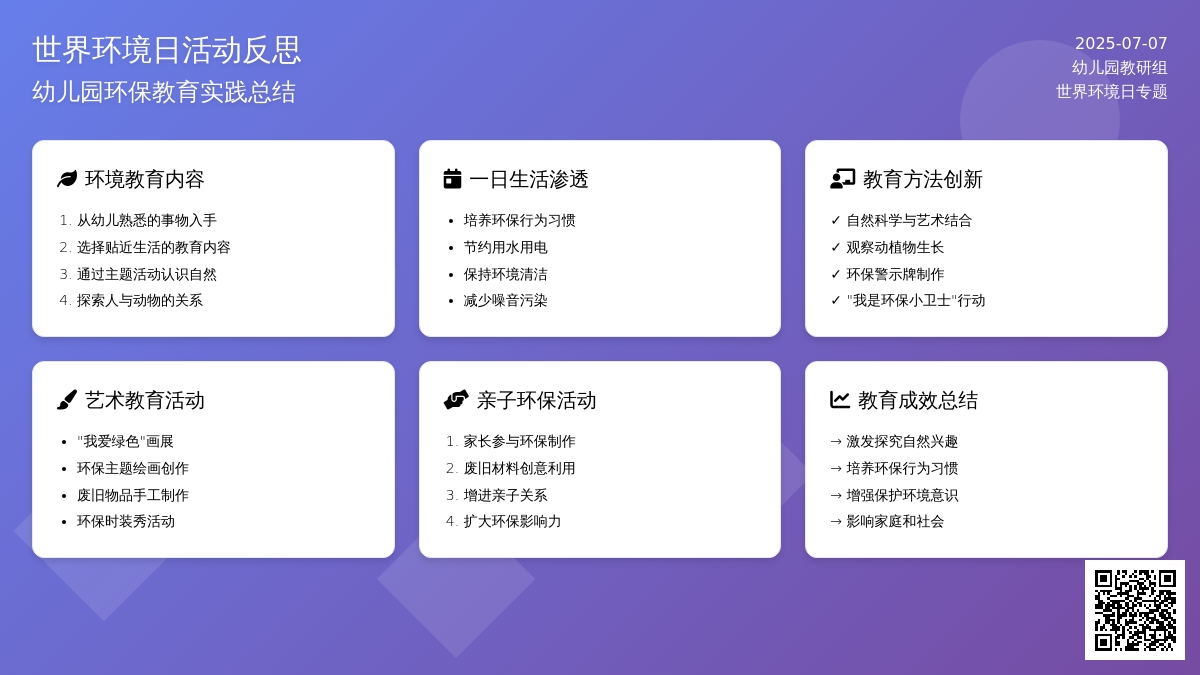 世界环境日活动反思
幼儿园环保教育实践总结

2025-07-07
幼儿园教研组
世界环境日专题

环境教育内容
1. 从幼儿熟悉的事物入手
2. 选择贴近生活的教育内容
3. 通过主题活动认识自然
4. 探索人与动物的关系

一日生活渗透
• 培养环保行为习惯
• 节约用水用电
• 保持环境清洁
• 减少噪音污染

教育方法创新
✓ 自然科学与艺术结合
✓ 观察动植物生长
✓ 环保警示牌制作
✓ "我是环保小卫士"行动

艺术教育活动
• "我爱绿色"画展
• 环保主题绘画创作
• 废旧物品手工制作
• 环保时装秀活动

亲子环保活动
1. 家长参与环保制作
2. 废旧材料创意利用
3. 增进亲子关系
4. 扩大环保影响力

教育成效总结
→ 激发探究自然兴趣
→ 培养环保行为习惯
→ 增强保护环境意识
→ 影响家庭和社会